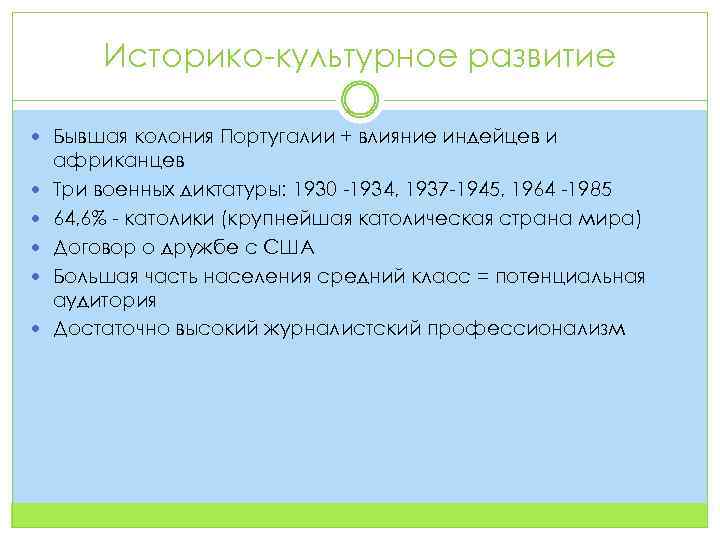 Историко-культурное развитие

- Бывшая колония Португалии + влияние индейцев и африканцев
- Три военных диктатуры: 1930 -1934, 1937-1945, 1964 -1985
- 64,6% - католики (крупнейшая католическая страна мира)
- Договор о дружбе с США
- Большая часть населения средний класс = потенциальная аудитория
- Достаточно высокий журналистский профессионализм